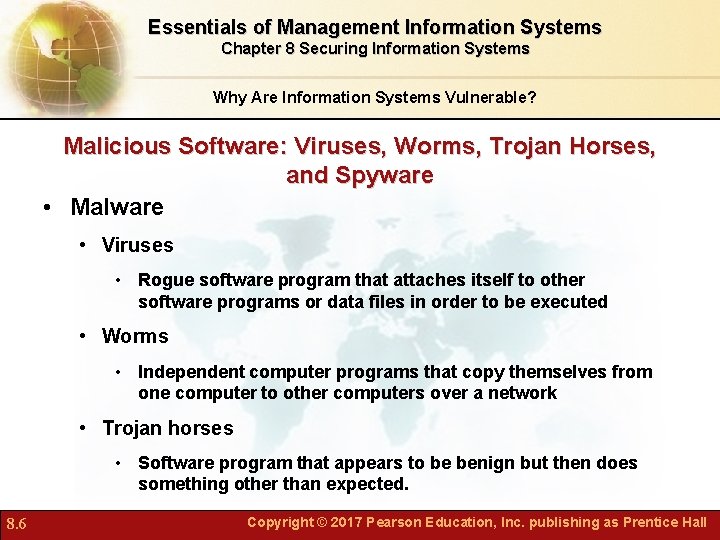 Essentials of Management Information Systems
Chapter 8 Securing Information Systems

Why Are Information Systems Vulnerable?

Malicious Software: Viruses, Worms, Trojan Horses, and Spyware

• Malware

• Viruses

• Rogue software program that attaches itself to other software programs or data files in order to be executed

• Worms

• Independent computer programs that copy themselves from one computer to other computers over a network

• Trojan horses

• Software program that appears to be benign but then does something other than expected.

8.6

Copyright © 2017 Pearson Education, Inc. publishing as Prentice Hall